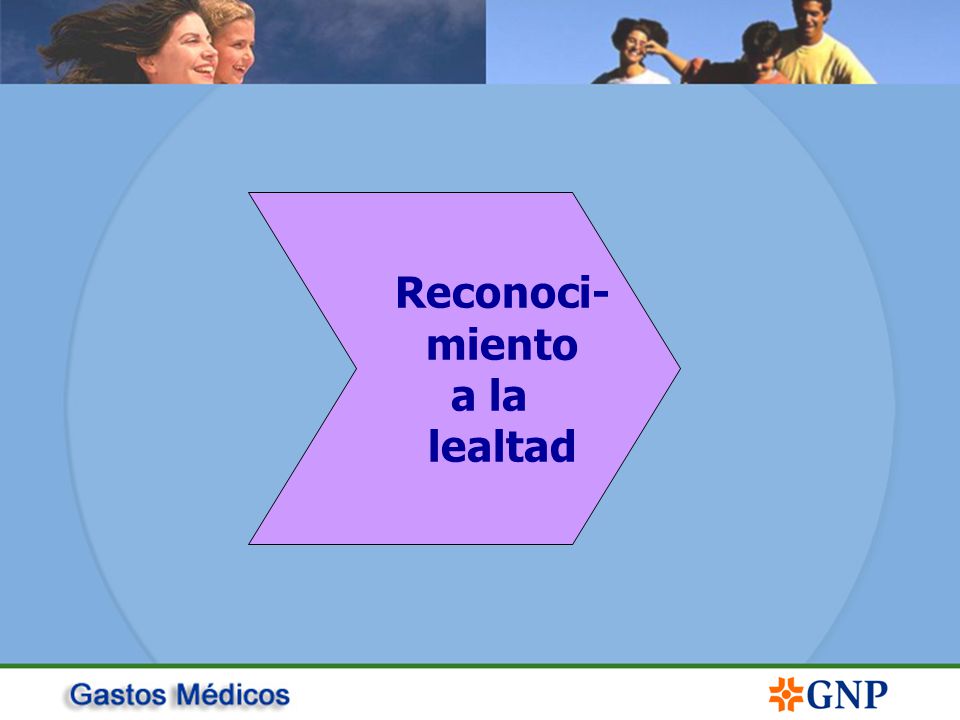 Reconocimiento a la lealtad

Gastos Médicos

GNP